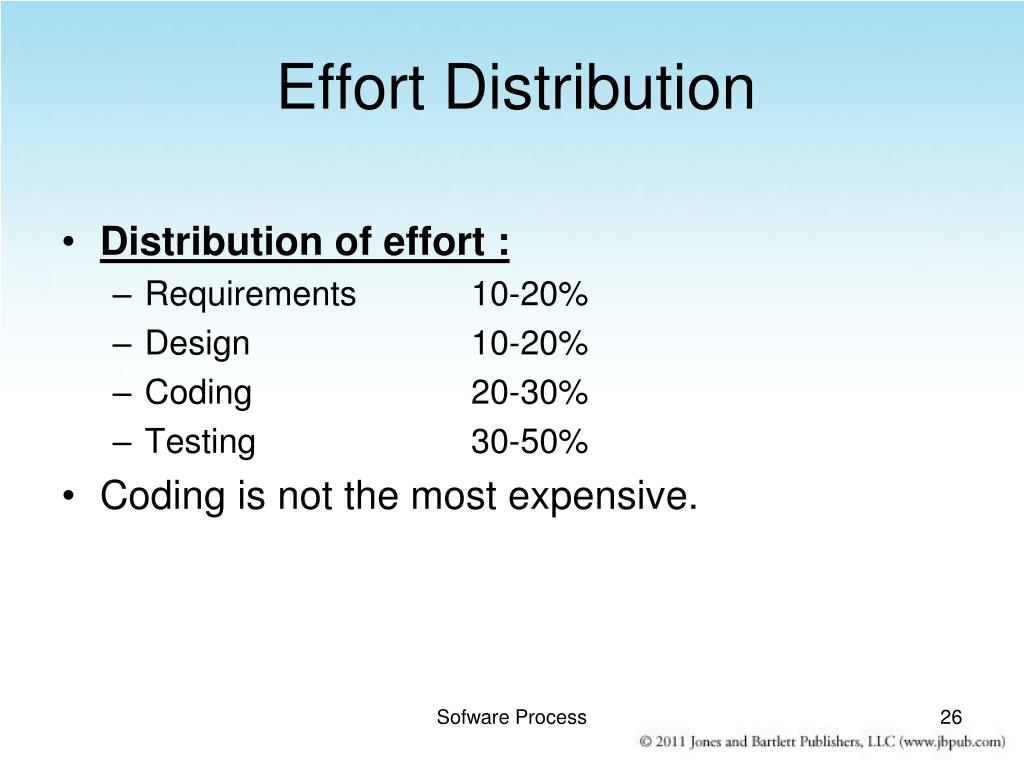 Effort Distribution

• Distribution of effort :
– Requirements 10-20%
– Design 10-20%
– Coding 20-30%
– Testing 30-50%
• Coding is not the most expensive.

Sofware Process

26

© 2011 Jones and Bartlett Publishers, LLC (www.jbpub.com)